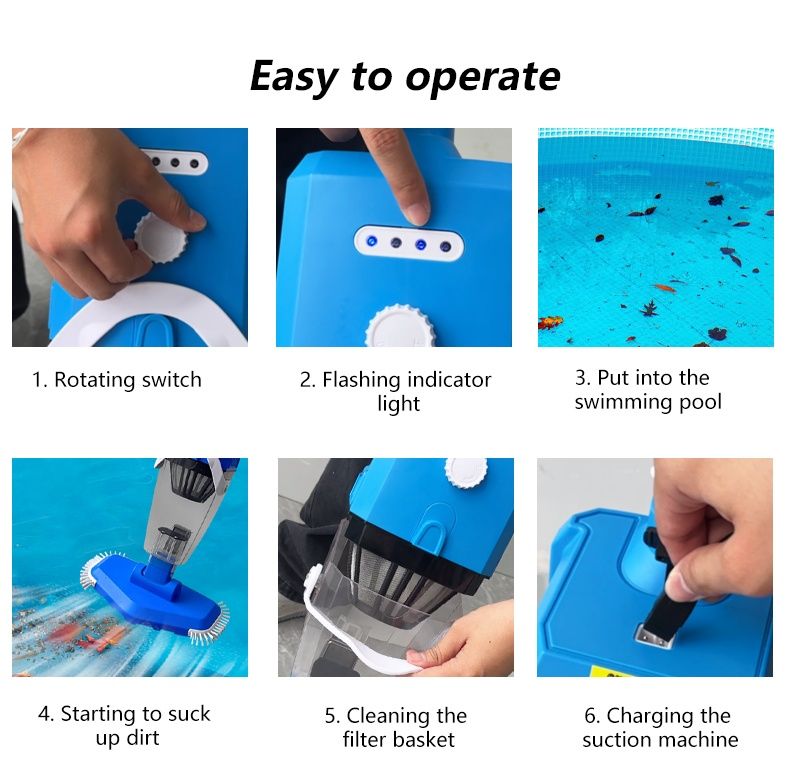 Easy to operate

1. Rotating switch

2. Flashing indicator light

3. Put into the swimming pool

4. Starting to suck up dirt

5. Cleaning the filter basket

6. Charging the suction machine